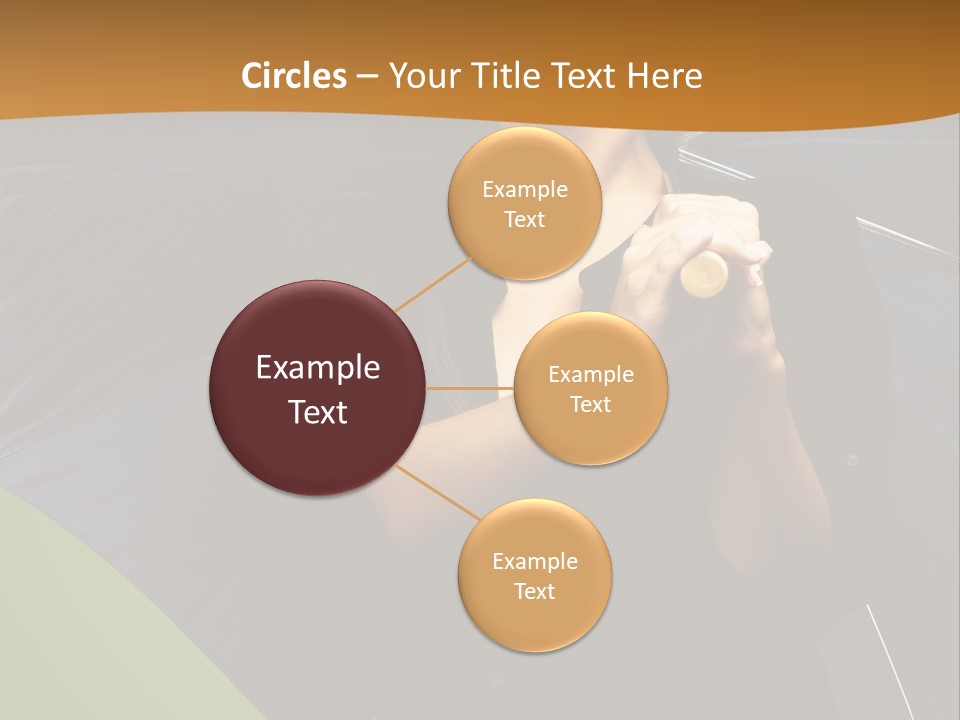 Circles – Your Title Text Here

Example Text

Example Text

Example Text

Example Text